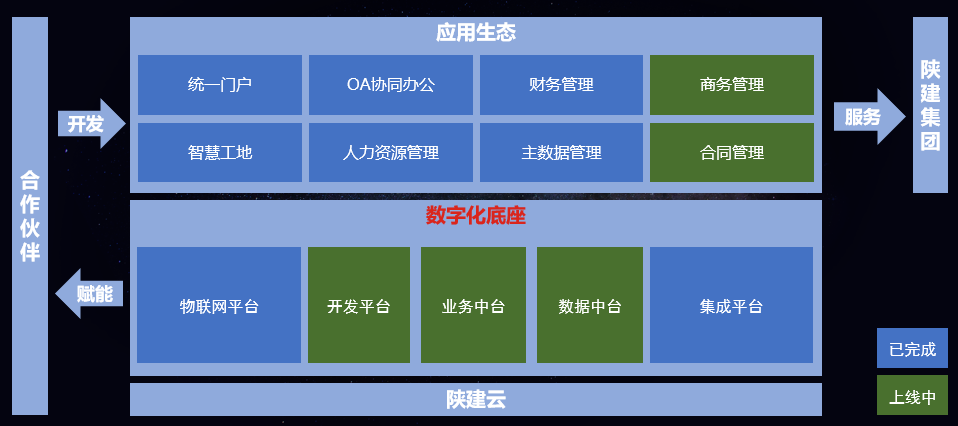 合作伙伴

开发

赋能

应用生态

统一门户
OA协同办公
财务管理
商务管理
智慧工地
人力资源管理
主数据管理
合同管理

数字化底座

物联网平台
开发平台
业务中台
数据中台
集成平台

陕建云

服务

陕建集团

已完成
上线中